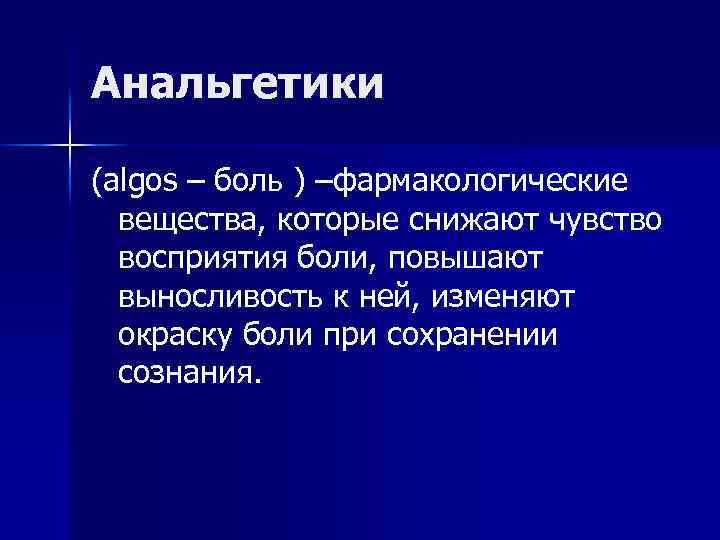 Анальгетики

(algos – боль ) –фармакологические вещества, которые снижают чувство восприятия боли, повышают выносливость к ней, изменяют окраску боли при сохранении сознания.